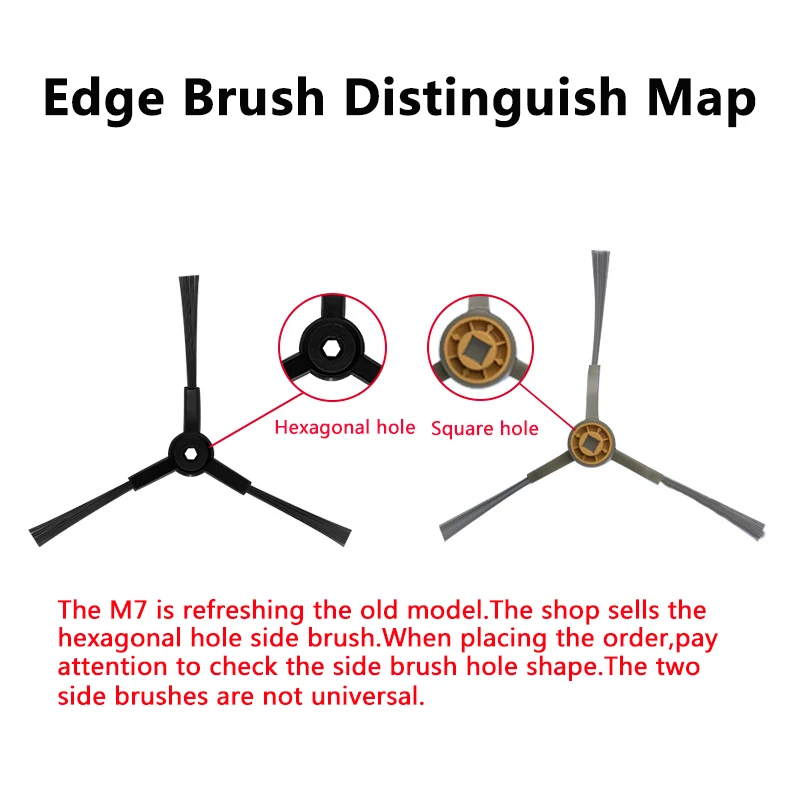 Edge Brush Distinguish Map

Hexagonal hole

Square hole

The M7 is refreshing the old model.The shop sells the hexagonal hole side brush.When placing the order,pay attention to check the side brush hole shape.The two side brushes are not universal.